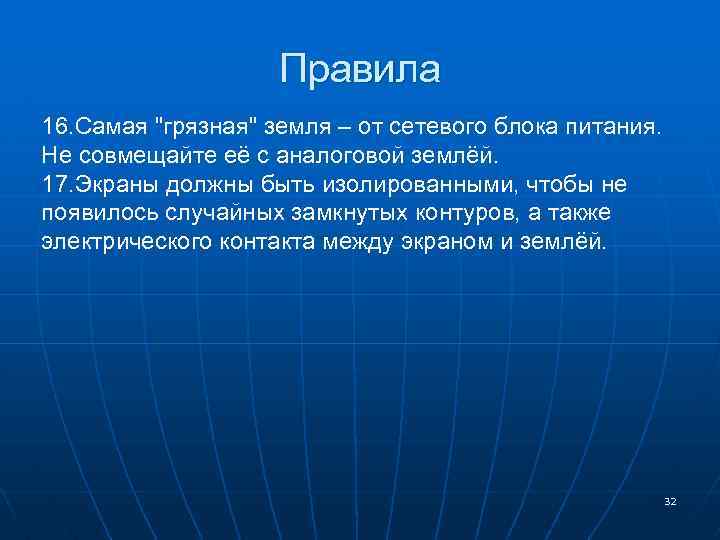 Правила

16.Самая "грязная" земля – от сетевого блока питания. Не совмещайте её с аналоговой землёй.
17.Экраны должны быть изолированными, чтобы не появилось случайных замкнутых контуров, а также электрического контакта между экраном и землёй.

32